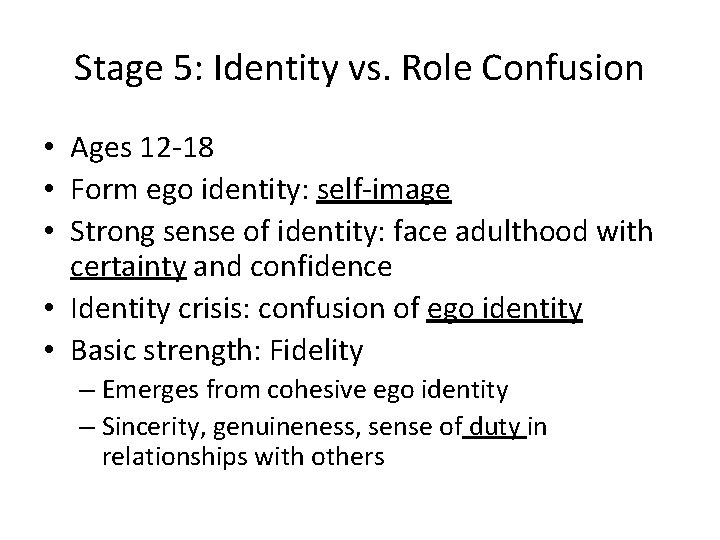 Stage 5: Identity vs. Role Confusion

• Ages 12-18
• Form ego identity: self-image
• Strong sense of identity: face adulthood with certainty and confidence
• Identity crisis: confusion of ego identity
• Basic strength: Fidelity
– Emerges from cohesive ego identity
– Sincerity, genuineness, sense of duty in relationships with others